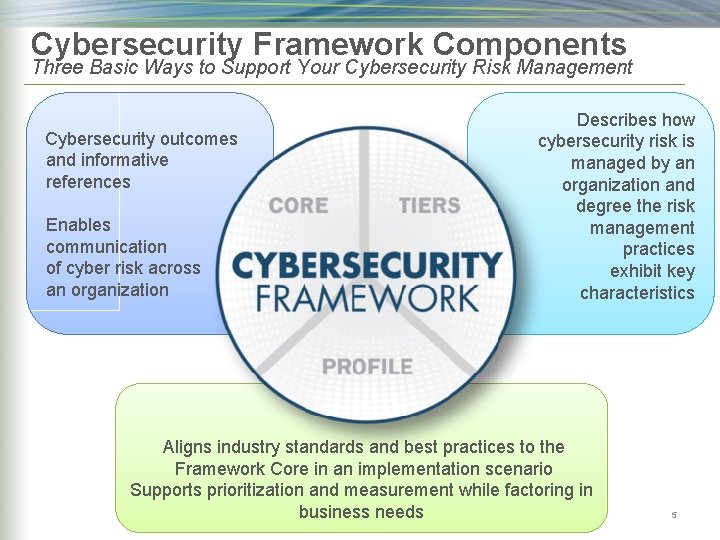 Cybersecurity Framework Components
Three Basic Ways to Support Your Cybersecurity Risk Management

Cybersecurity outcomes and informative references

Enables communication of cyber risk across an organization

CORE

TIERS

CYBERSECURITY
FRAMEWORK

PROFILE

Describes how cybersecurity risk is managed by an organization and degree the risk management practices exhibit key characteristics

Aligns industry standards and best practices to the Framework Core in an implementation scenario
Supports prioritization and measurement while factoring in business needs

5